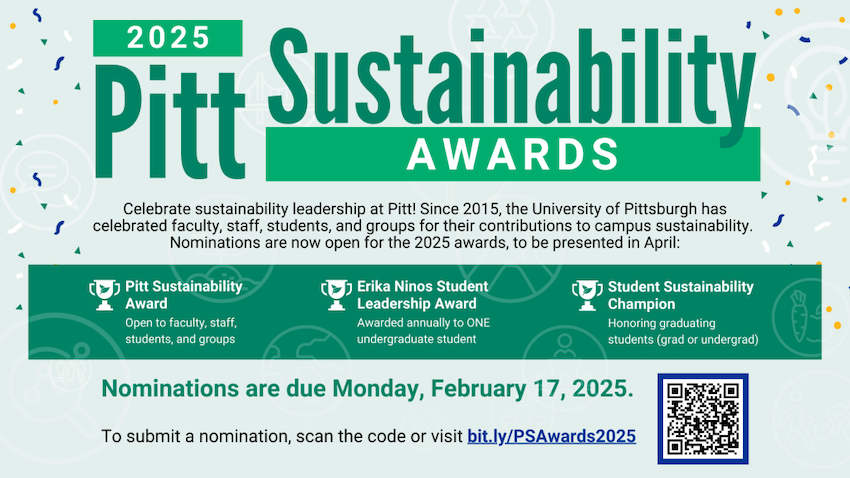 2025
Pitt Sustainability
AWARDS

Celebrate sustainability leadership at Pitt! Since 2015, the University of Pittsburgh has celebrated faculty, staff, students, and groups for their contributions to campus sustainability. Nominations are now open for the 2025 awards, to be presented in April:

Pitt Sustainability Award
Open to faculty, staff, students, and groups

Erika Ninos Student Leadership Award
Awarded annually to ONE undergraduate student

Student Sustainability Champion
Honoring graduating students (grad or undergrad)

Nominations are due Monday, February 17, 2025.

To submit a nomination, scan the code or visit bit.ly/PSAwards2025